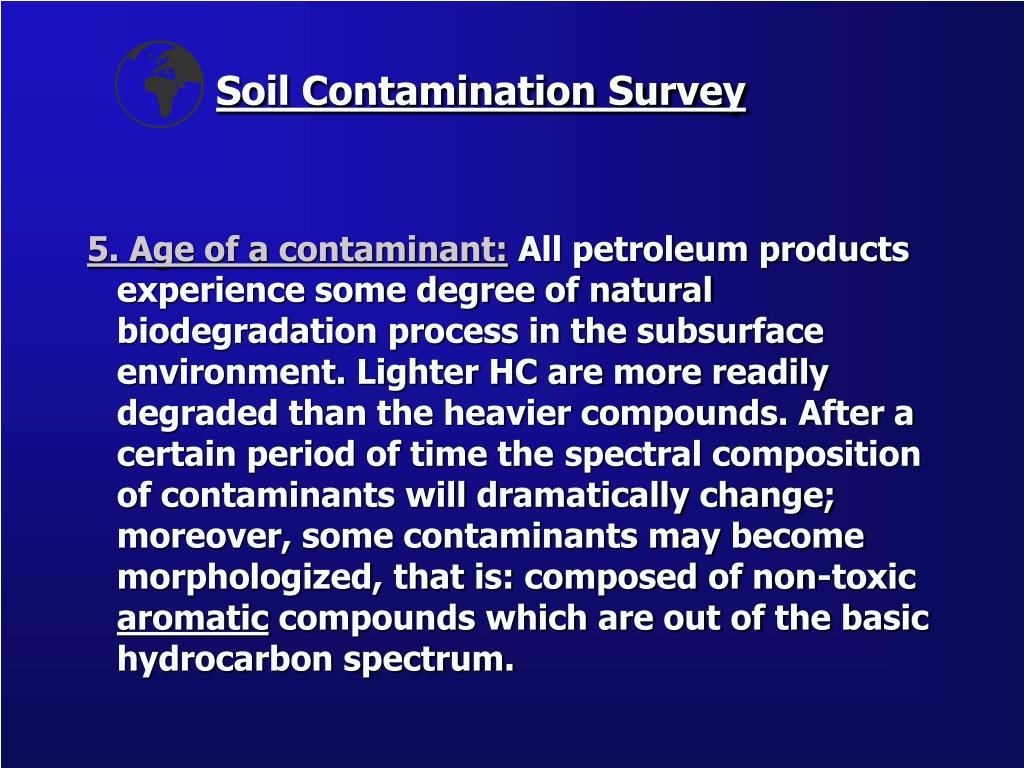 Soil Contamination Survey

5. Age of a contaminant: All petroleum products experience some degree of natural biodegradation process in the subsurface environment. Lighter HC are more readily degraded than the heavier compounds. After a certain period of time the spectral composition of contaminants will dramatically change; moreover, some contaminants may become morphologized, that is: composed of non-toxic aromatic compounds which are out of the basic hydrocarbon spectrum.